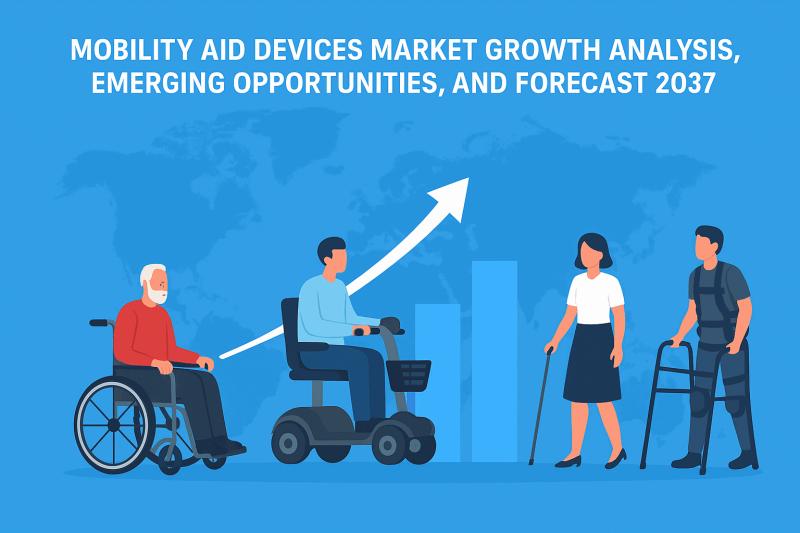 MOBILITY AID DEVICES MARKET GROWTH ANALYSIS, EMERGING OPPORTUNITIES, AND FORECAST 2037